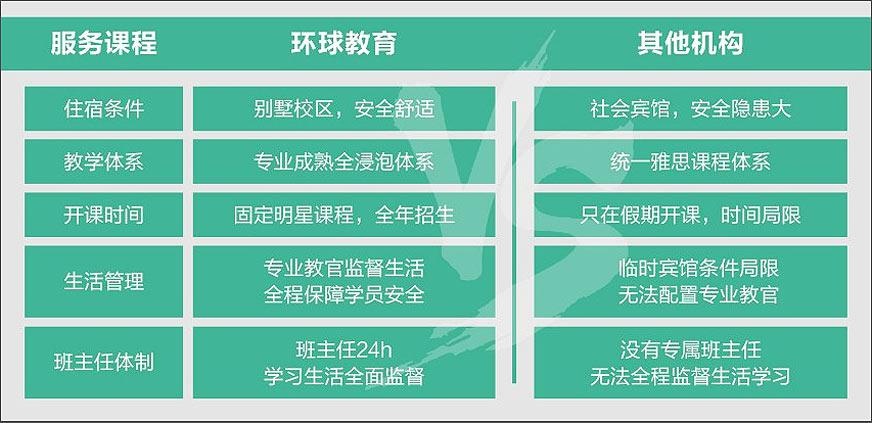 | 服务课程 | 环球教育 | 其他机构 |
|---|---|---|
| 住宿条件 | 别墅校区，安全舒适 | 社会宾馆，安全隐患大 |
| 教学体系 | 专业成熟全浸泡体系 | 统一雅思课程体系 |
| 开课时间 | 固定明星课程，全年招生 | 只在假期开课，时间局限 |
| 生活管理 | 专业教官监督生活 全程保障学员安全 | 临时宾馆条件局限 无法配置专业教官 |
| 班主任体制 | 班主任24h 学习生活全面监督 | 没有专属班主任 无法全程监督生活学习 |

VS